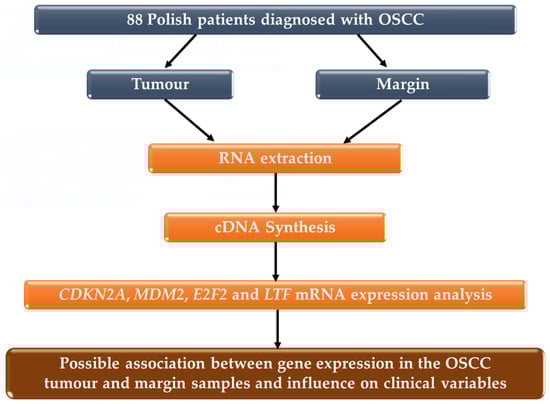 88 Polish patients diagnosed with OSCC

Tumour

Margin

RNA extraction

cDNA Synthesis

CDKN2A, MDM2, E2F2 and LTF mRNA expression analysis

Possible association between gene expression in the OSCC tumour and margin samples and influence on clinical variables